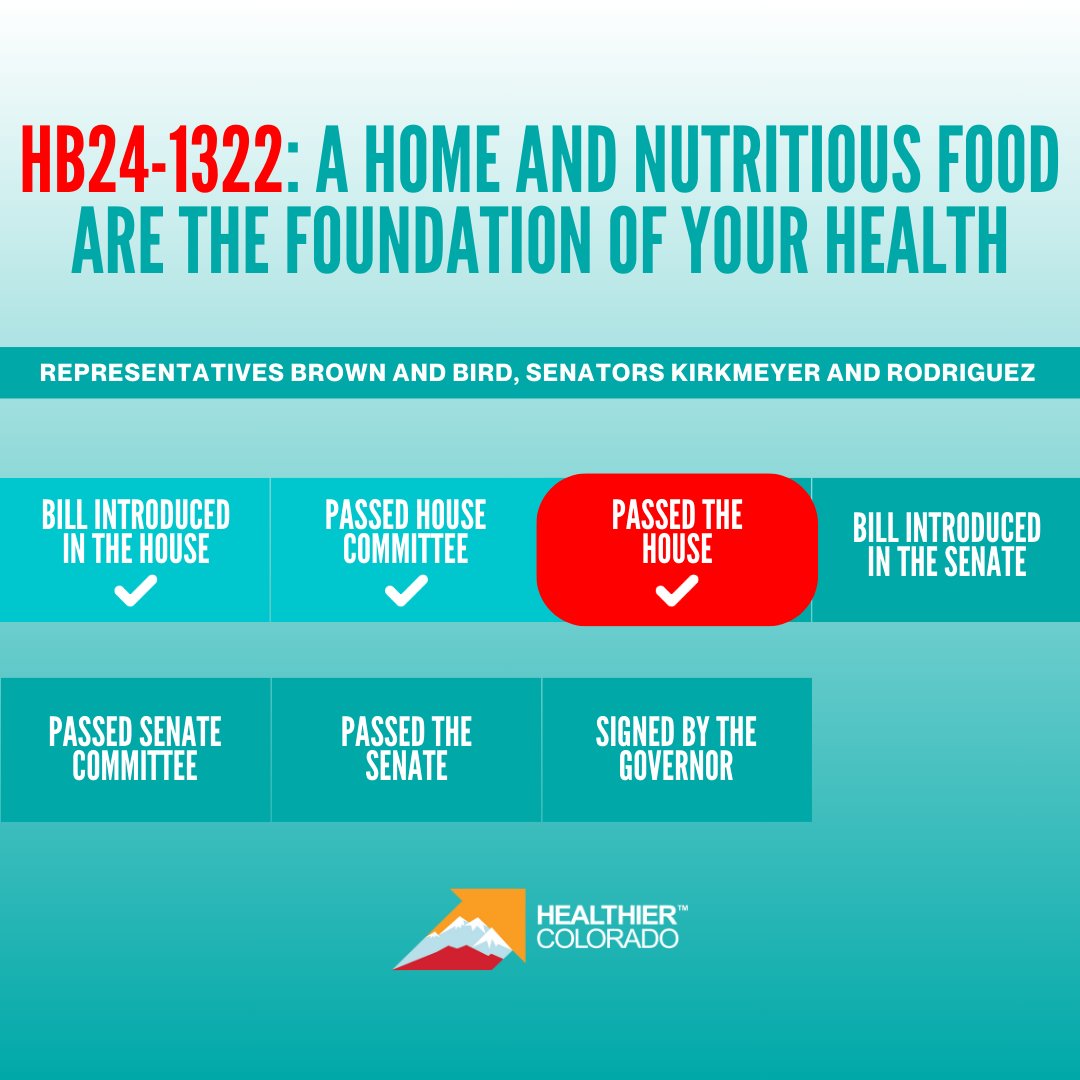 HB24-1322: A HOME AND NUTRITIOUS FOOD ARE THE FOUNDATION OF YOUR HEALTH

REPRESENTATIVES BROWN AND BIRD, SENATORS KIRKMEYER AND RODRIGUEZ

BILL INTRODUCED IN THE HOUSE ✓

PASSED HOUSE COMMITTEE ✓

PASSED THE HOUSE ✓

BILL INTRODUCED IN THE SENATE

PASSED SENATE COMMITTEE

PASSED THE SENATE

SIGNED BY THE GOVERNOR

HEALTHIER™ COLORADO